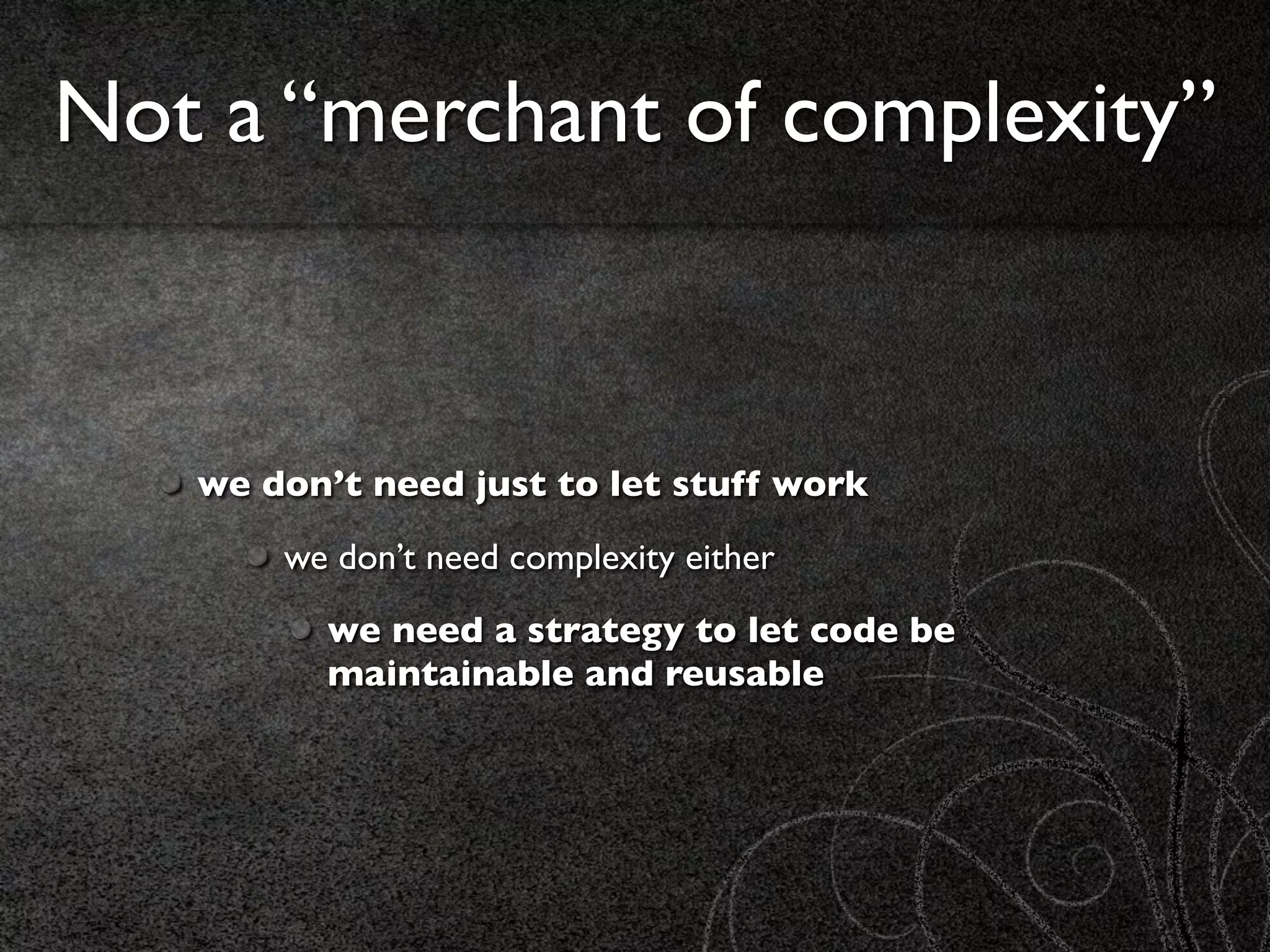 Not a “merchant of complexity”

- we don’t need just to let stuff work
  - we don’t need complexity either
    - we need a strategy to let code be maintainable and reusable